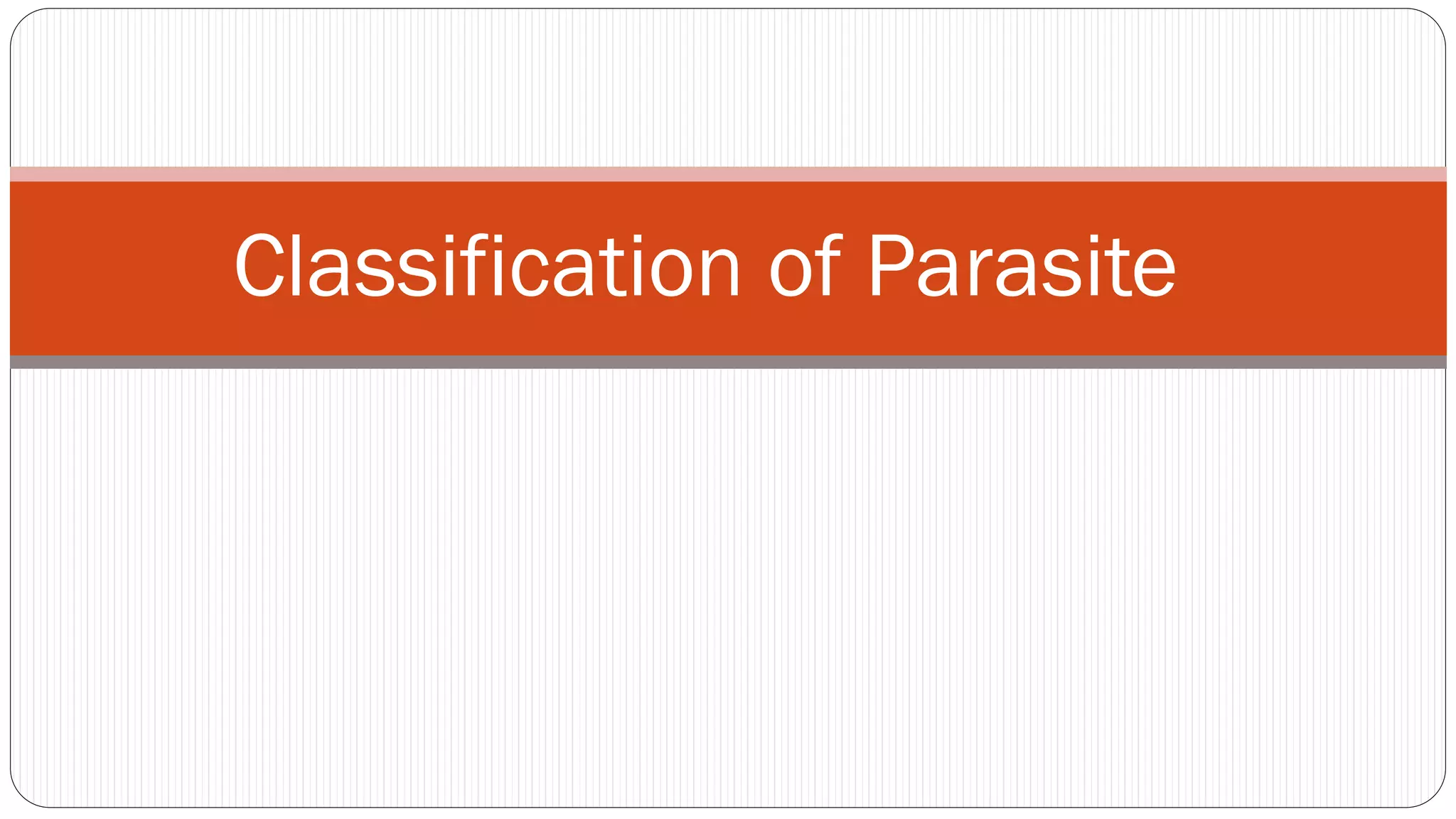 Classification of Parasite